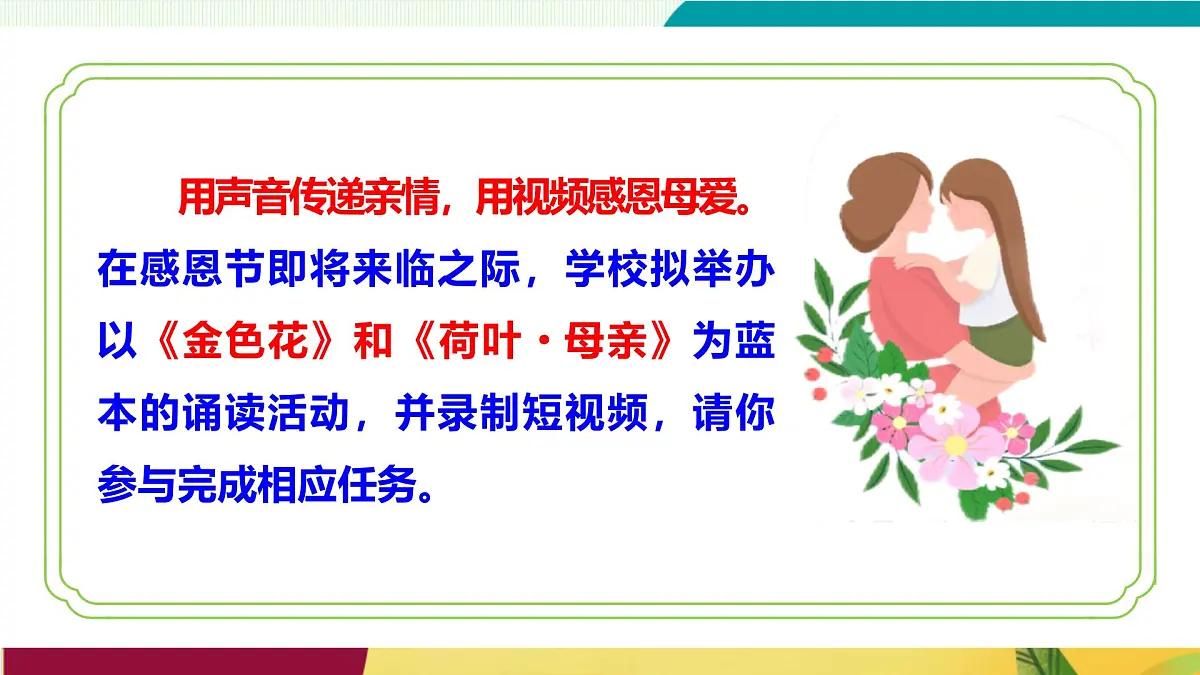 用声音传递亲情，用视频感恩母爱。在感恩节即将来临之际，学校拟举办以《金色花》和《荷叶·母亲》为蓝本的诵读活动，并录制短视频，请你参与完成相应任务。